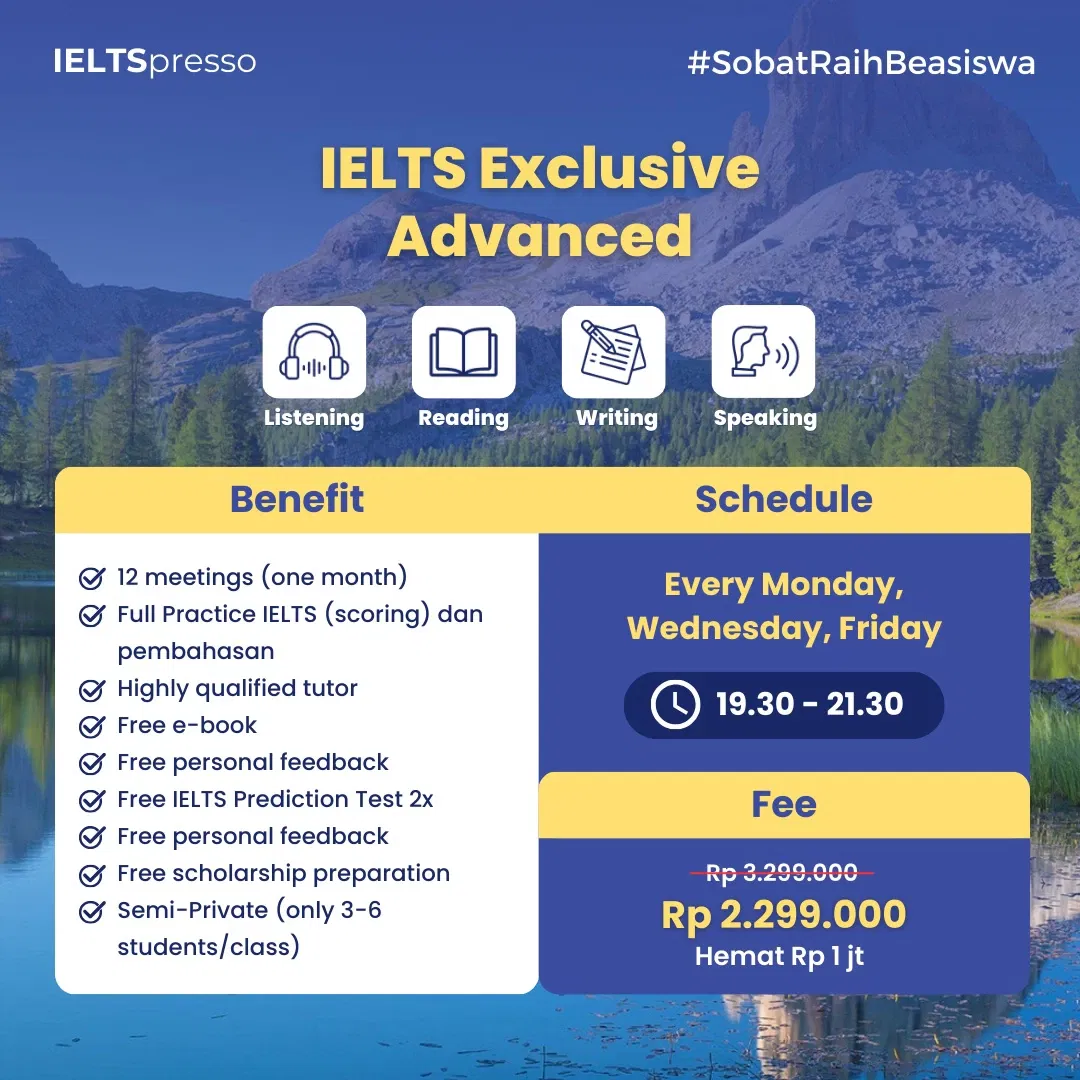 IELTSpresso

#SobatRaihBeasiswa

IELTS Exclusive Advanced

Listening
Reading
Writing
Speaking

Benefit

12 meetings (one month)
Full Practice IELTS (scoring) dan pembahasan
Highly qualified tutor
Free e-book
Free personal feedback
Free IELTS Prediction Test 2x
Free personal feedback
Free scholarship preparation
Semi-Private (only 3-6 students/class)

Schedule

Every Monday, Wednesday, Friday

19.30 - 21.30

Fee

Rp 3.299.000
Rp 2.299.000
Hemat Rp 1 jt